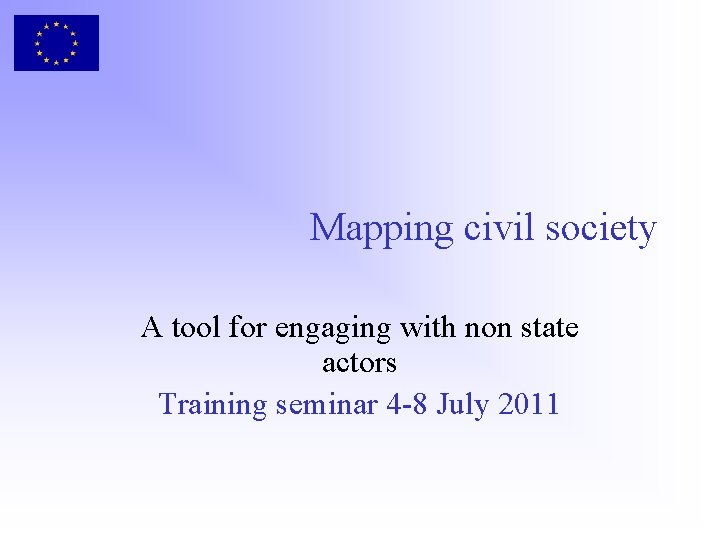 Mapping civil society

A tool for engaging with non state actors

Training seminar 4-8 July 2011